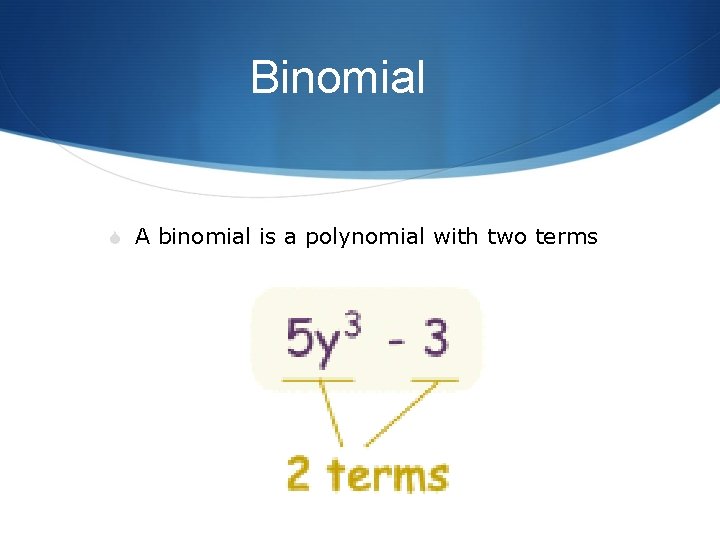 Binomial

A binomial is a polynomial with two terms

$5y^3 - 3$

2 terms